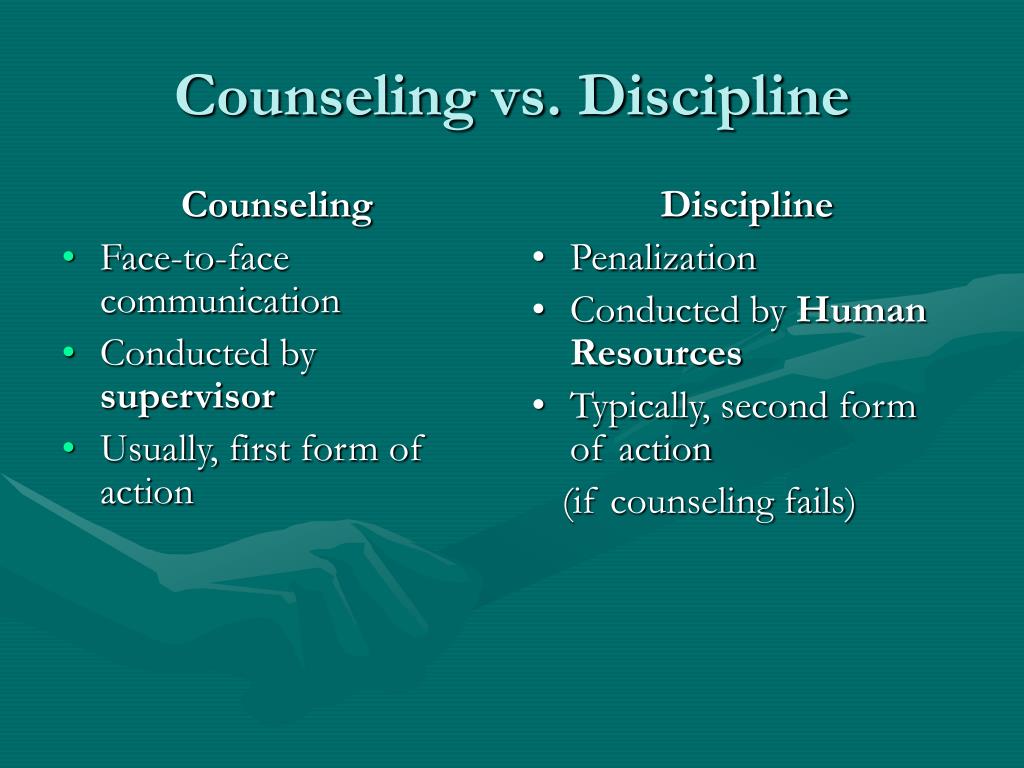 Counseling vs. Discipline

Counseling

• Face-to-face communication
• Conducted by supervisor
• Usually, first form of action

Discipline

• Penalization
• Conducted by Human Resources
• Typically, second form of action
(if counseling fails)